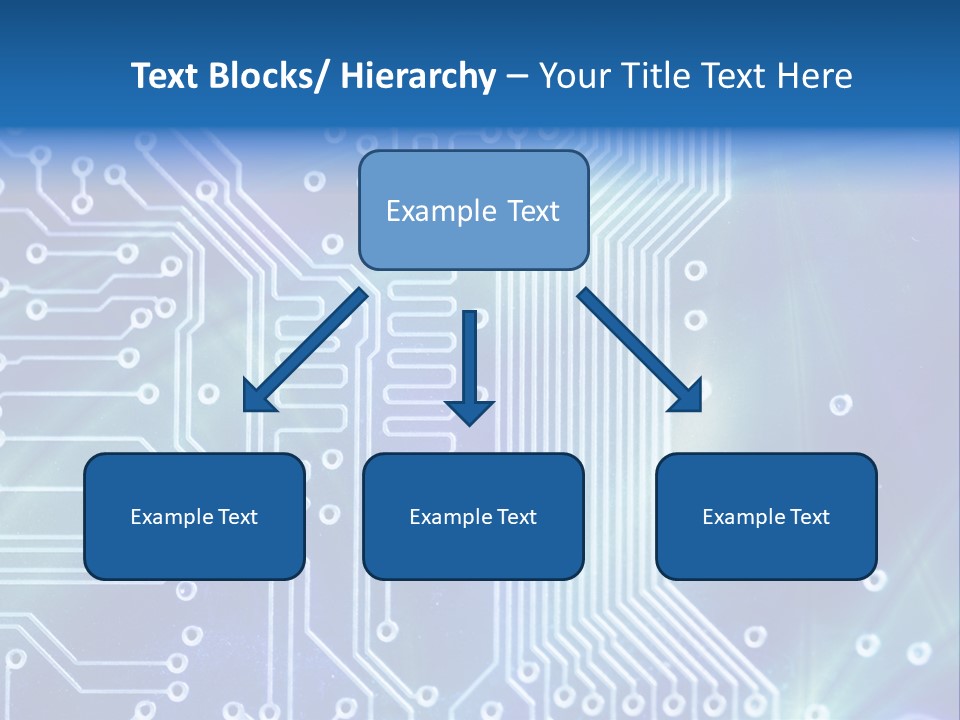 Text Blocks/ Hierarchy – Your Title Text Here

Example Text

Example Text

Example Text

Example Text